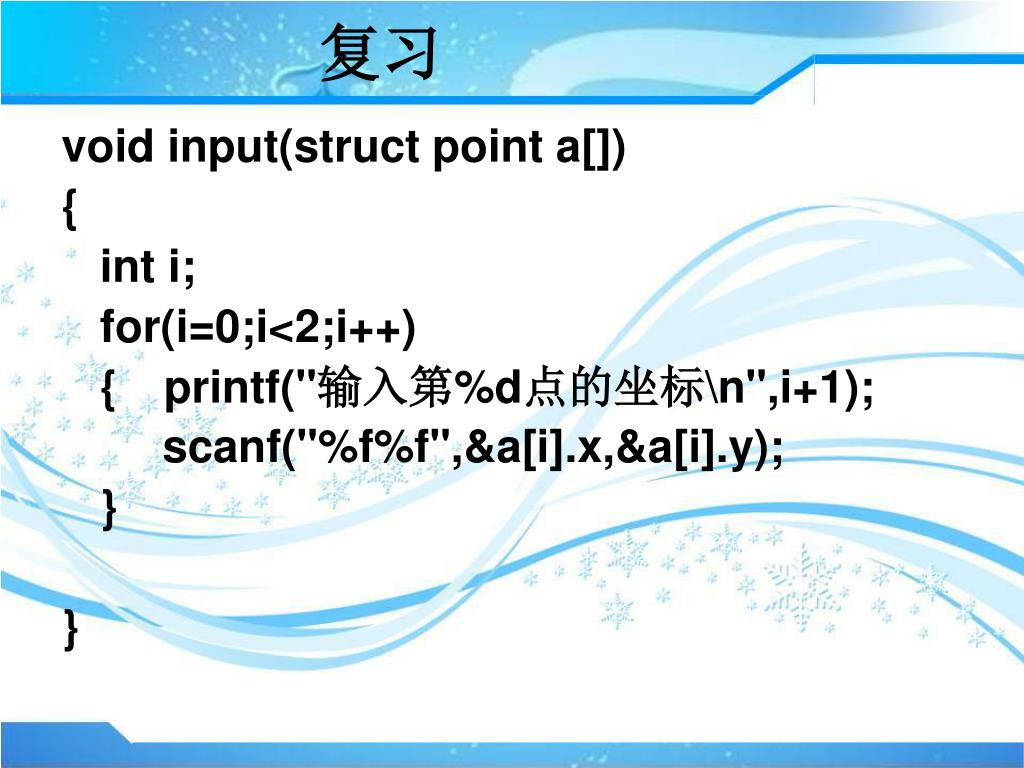 复习

void input(struct point a[])
{
int i;
for(i=0;i<2;i++)
{ printf("输入第%d点的坐标\n",i+1);
scanf("%f%f",&a[i].x,&a[i].y);
}

}